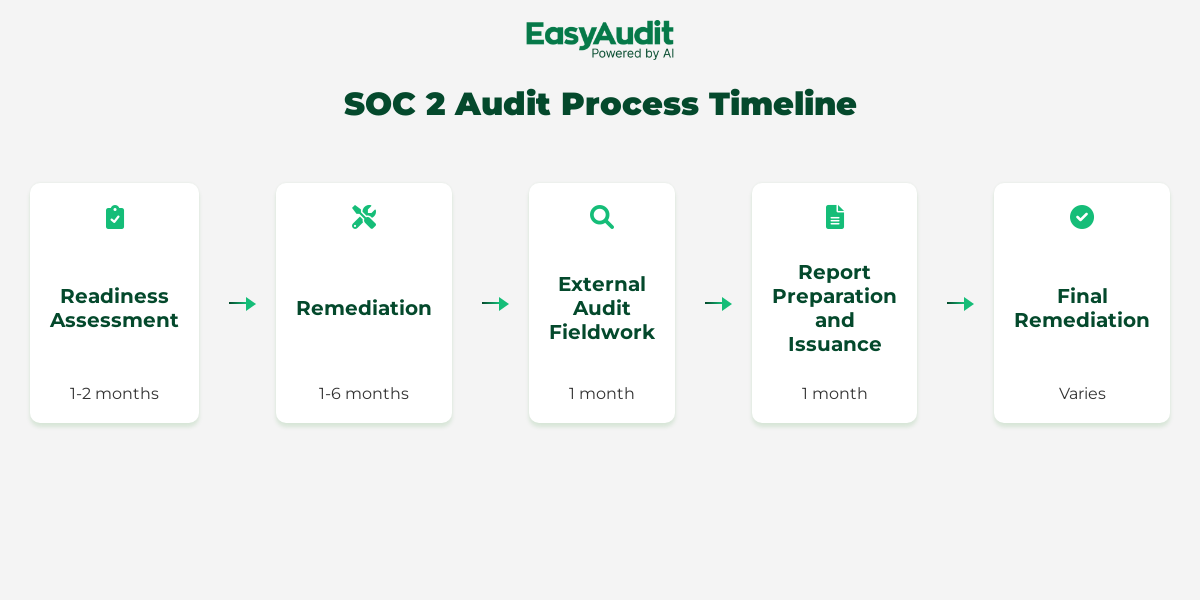 EasyAudit
Powered by AI

SOC 2 Audit Process Timeline

Readiness Assessment
1-2 months

Remediation
1-6 months

External Audit Fieldwork
1 month

Report Preparation and Issuance
1 month

Final Remediation
Varies